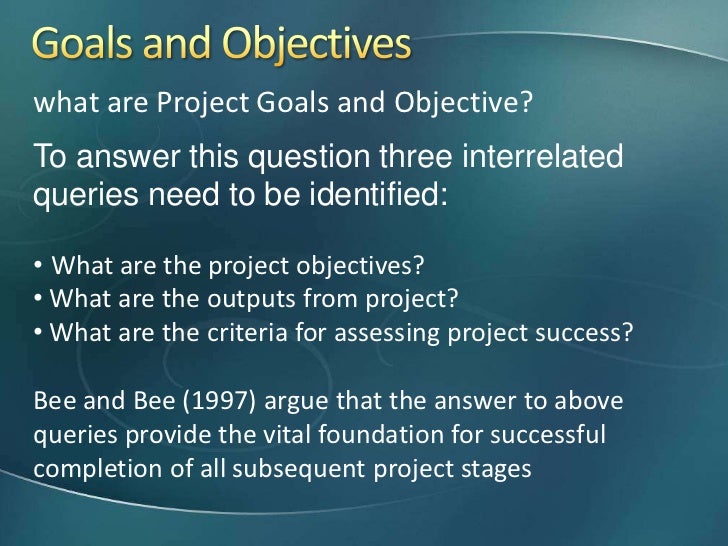 Goals and Objectives

what are Project Goals and Objective?

To answer this question three interrelated queries need to be identified:

• What are the project objectives?
• What are the outputs from project?
• What are the criteria for assessing project success?

Bee and Bee (1997) argue that the answer to above queries provide the vital foundation for successful completion of all subsequent project stages